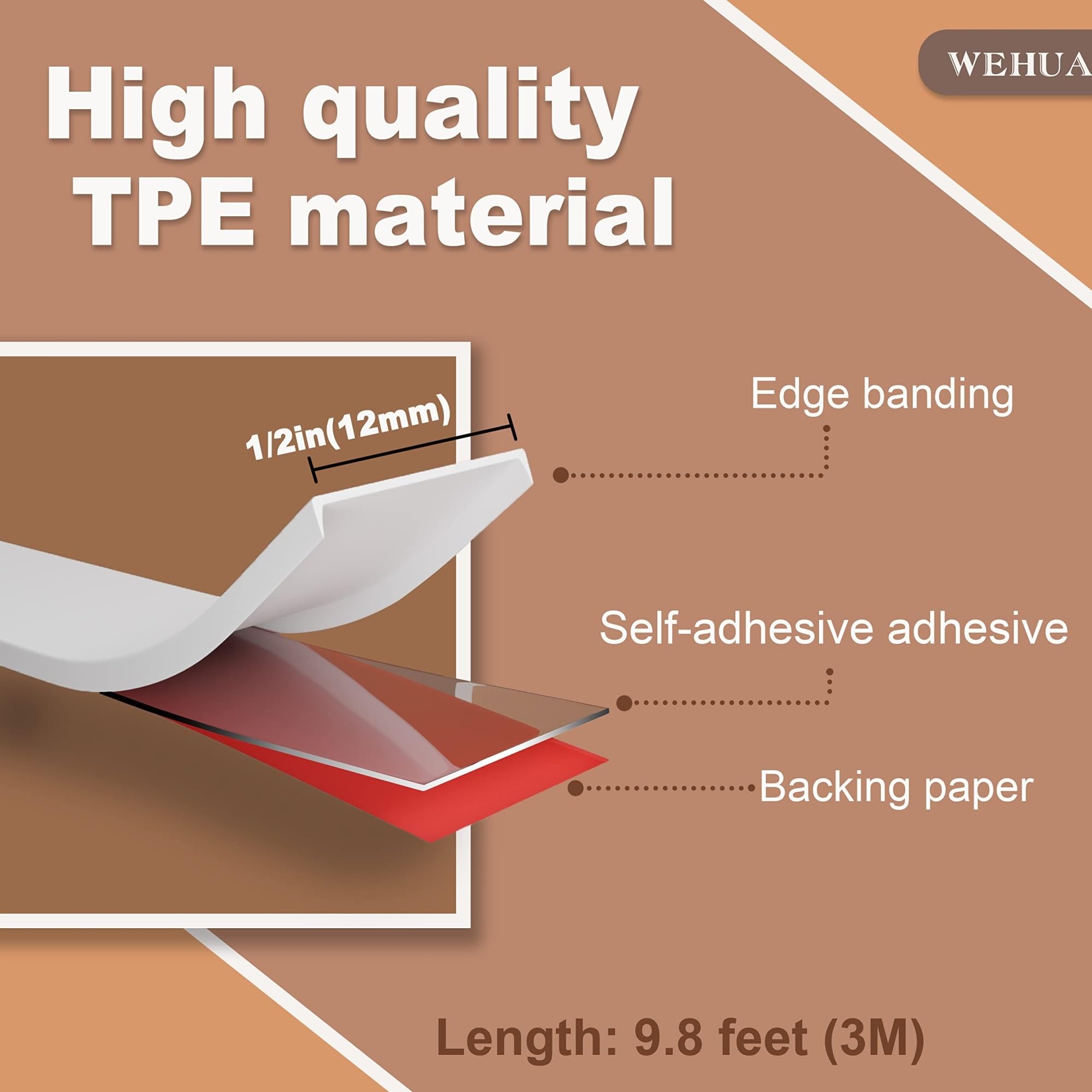 WEHUA

High quality TPE material

1/2in(12mm)

Edge banding

Self-adhesive adhesive

Backing paper

Length: 9.8 feet (3M)